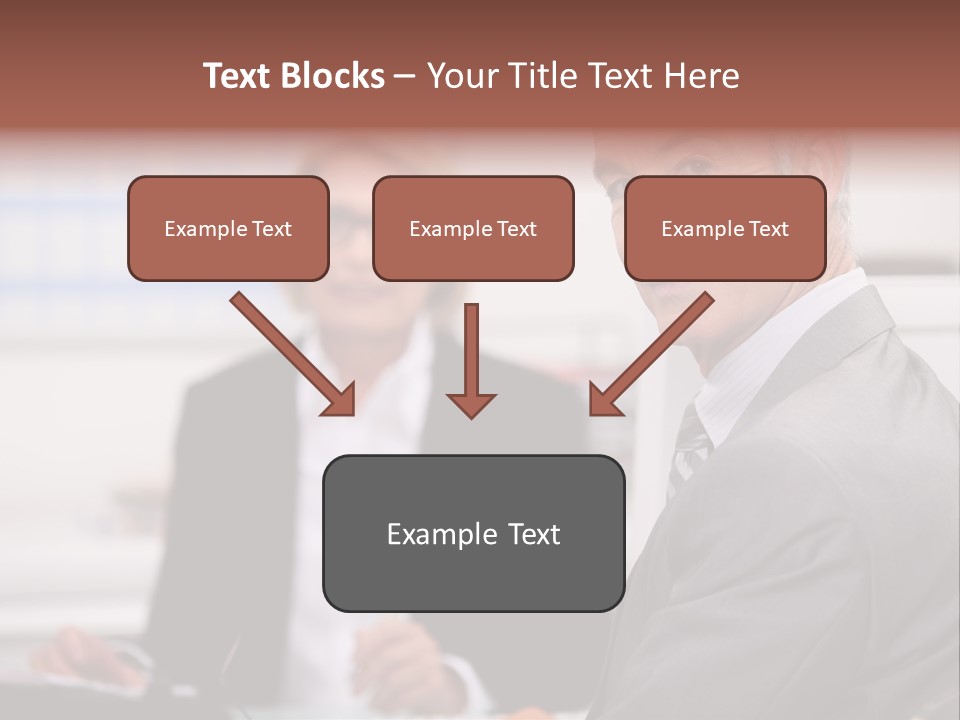 Text Blocks – Your Title Text Here

Example Text

Example Text

Example Text

Example Text